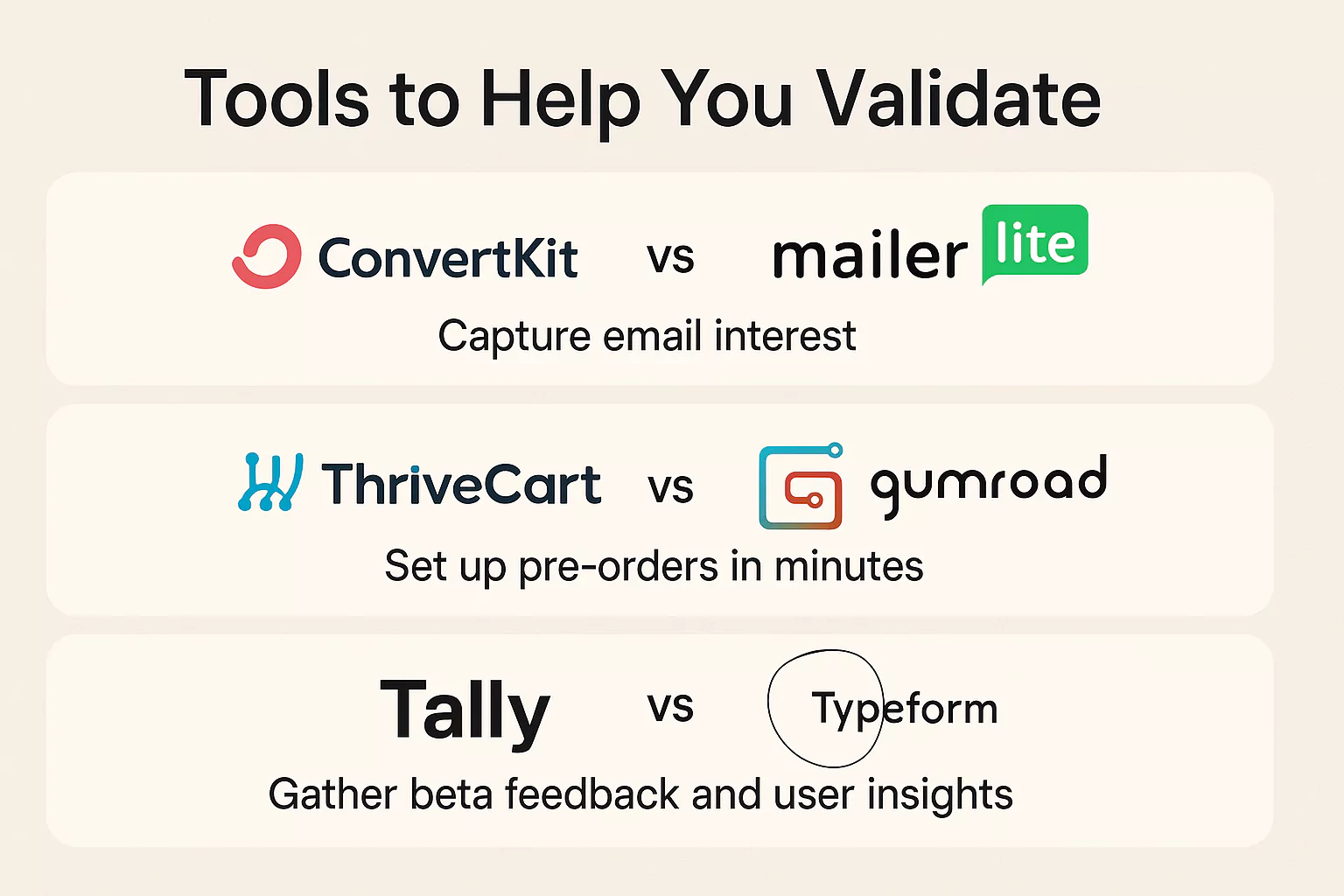 Tools to Help You Validate

ConvertKit vs mailer lite

Capture email interest

ThriveCart vs gumroad

Set up pre-orders in minutes

Tally vs Typeform

Gather beta feedback and user insights